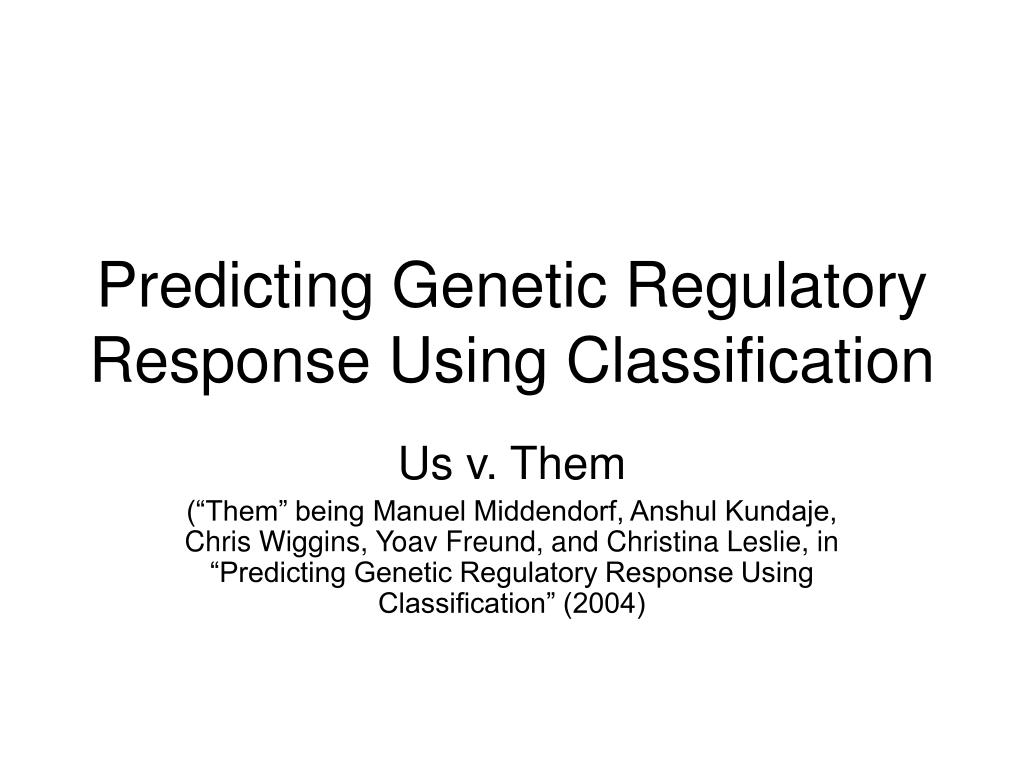 Predicting Genetic Regulatory Response Using Classification

Us v. Them

(“Them” being Manuel Middendorf, Anshul Kundaje, Chris Wiggins, Yoav Freund, and Christina Leslie, in “Predicting Genetic Regulatory Response Using Classification” (2004)